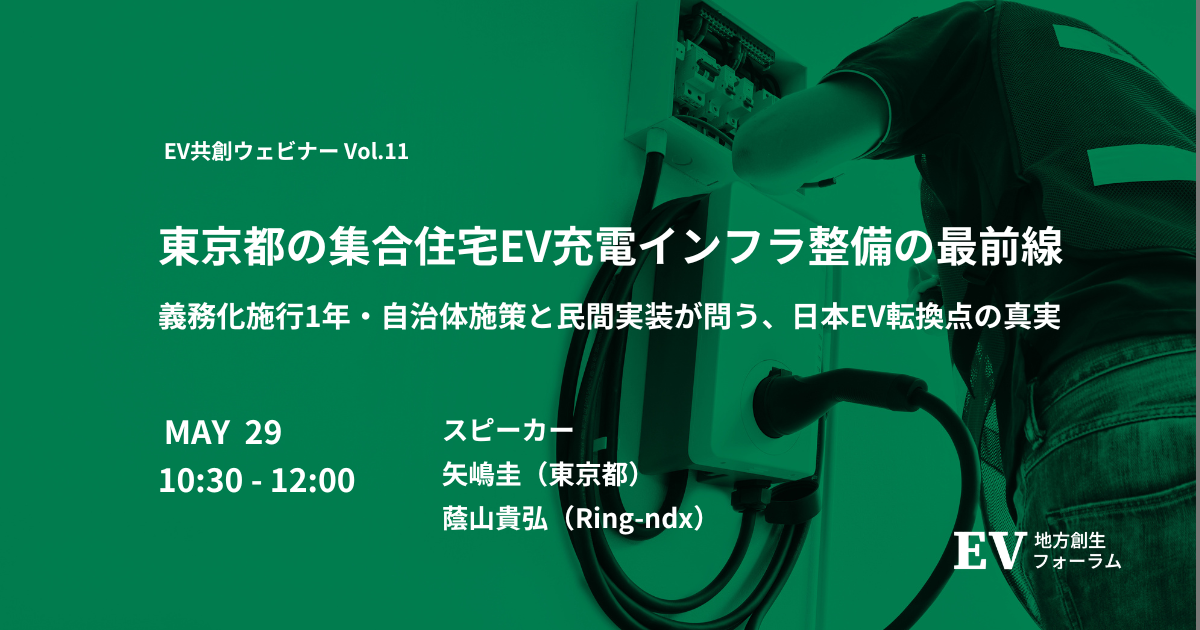 EV共創ウェビナー Vol.11

東京都の集合住宅EV充電インフラ整備の最前線

義務化施行1年・自治体施策と民間実装が問う、日本EV転換点の真実

MAY 29
10:30 - 12:00

スピーカー
矢嶋圭（東京都）
蔭山貴弘（Ring-ndx）

EV 地方創生
フォーラム